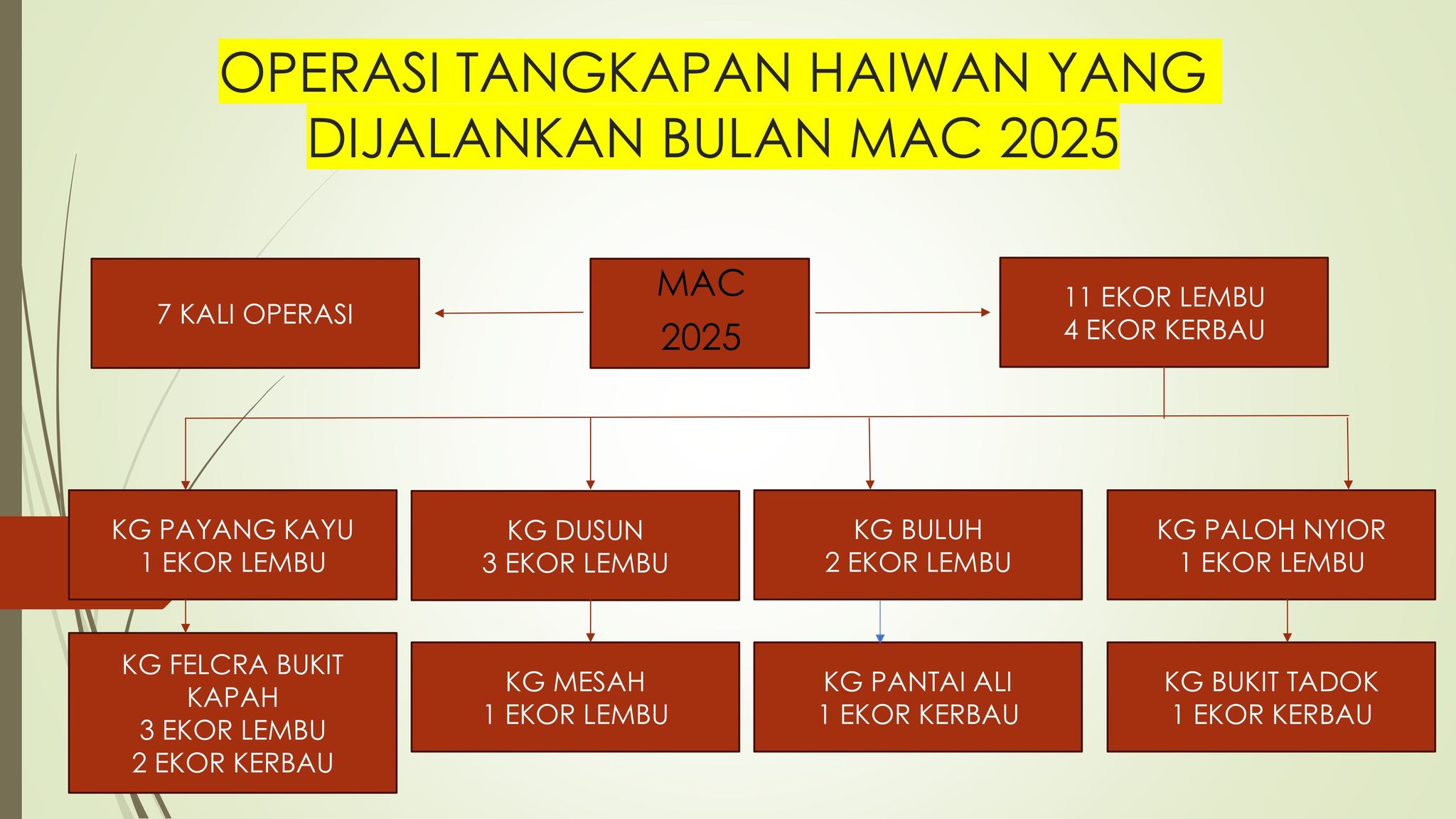 OPERASI TANGKAPAN HAIWAN YANG DIJALANKAN BULAN MAC 2025

7 KALI OPERASI

MAC
2025

11 EKOR LEMBU
4 EKOR KERBAU

KG PAYANG KAYU
1 EKOR LEMBU

KG DUSUN
3 EKOR LEMBU

KG BULUH
2 EKOR LEMBU

KG PALOH NYIOR
1 EKOR LEMBU

KG FELCRA BUKIT KAPAH
3 EKOR LEMBU
2 EKOR KERBAU

KG MESAH
1 EKOR LEMBU

KG PANTAI ALI
1 EKOR KERBAU

KG BUKIT TADOK
1 EKOR KERBAU